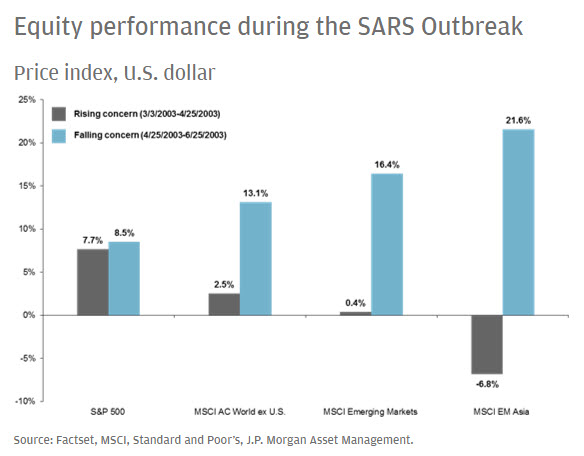 Equity performance during the SARS Outbreak

Price index, U.S. dollar

25%
20%
15%
10%
5%
0%
-5%
-10%

Rising concern (3/3/2003-4/25/2003)
Falling concern (4/25/2003-6/25/2003)

7.7%
8.5%
2.5%
13.1%
0.4%
16.4%
-6.8%
21.6%

S&P 500
MSCI AC World ex U.S.
MSCI Emerging Markets
MSCI EM Asia

Source: Factset, MSCI, Standard and Poor's, J.P. Morgan Asset Management.